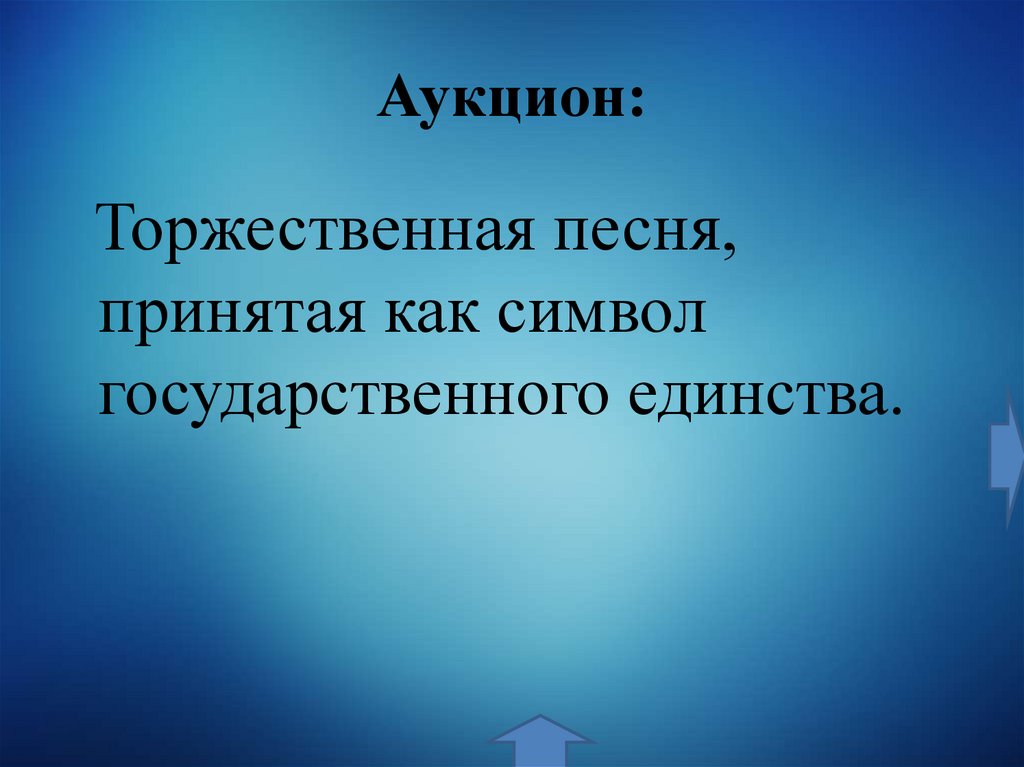 Аукцион:

Торжественная песня, принятая как символ государственного единства.